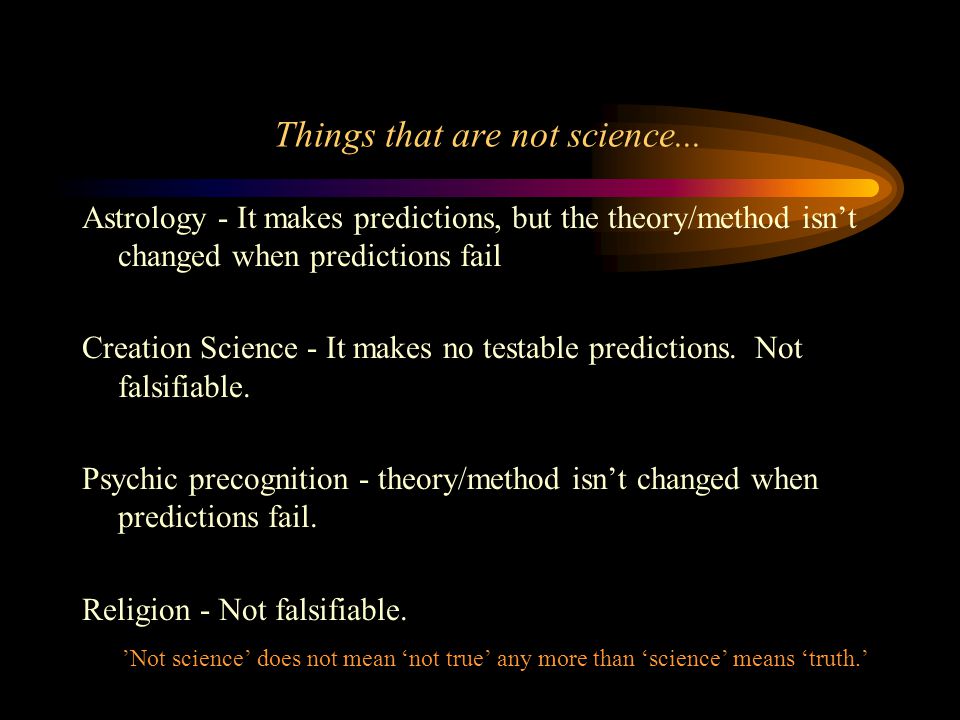 Things that are not science...

Astrology - It makes predictions, but the theory/method isn’t changed when predictions fail

Creation Science - It makes no testable predictions. Not falsifiable.

Psychic precognition - theory/method isn’t changed when predictions fail.

Religion - Not falsifiable.

’Not science’ does not mean ‘not true’ any more than ‘science’ means ‘truth.’